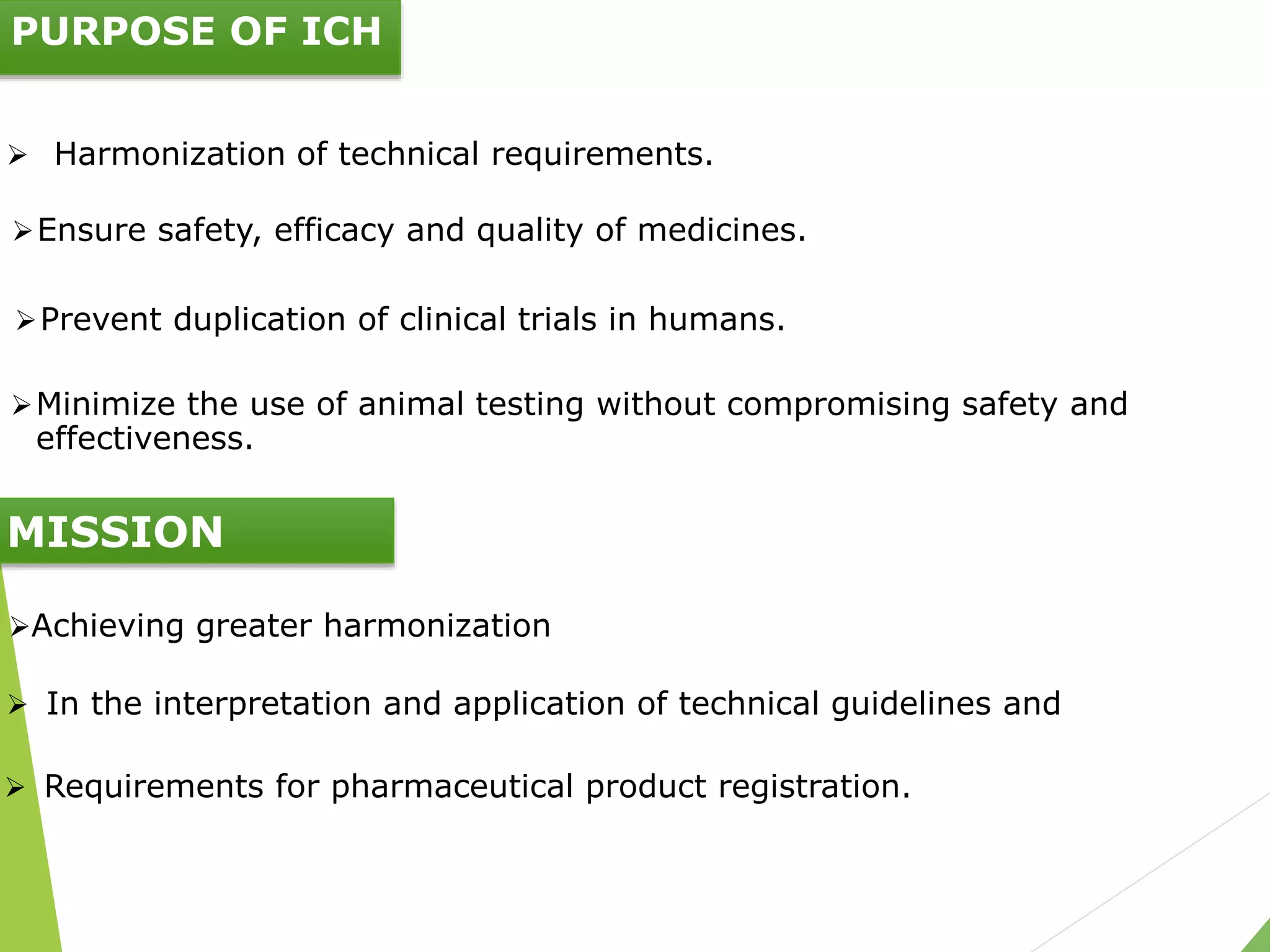 PURPOSE OF ICH

➢ Harmonization of technical requirements.

➢ Ensure safety, efficacy and quality of medicines.

➢ Prevent duplication of clinical trials in humans.

➢ Minimize the use of animal testing without compromising safety and effectiveness.

MISSION

➢ Achieving greater harmonization

➢ In the interpretation and application of technical guidelines and

➢ Requirements for pharmaceutical product registration.